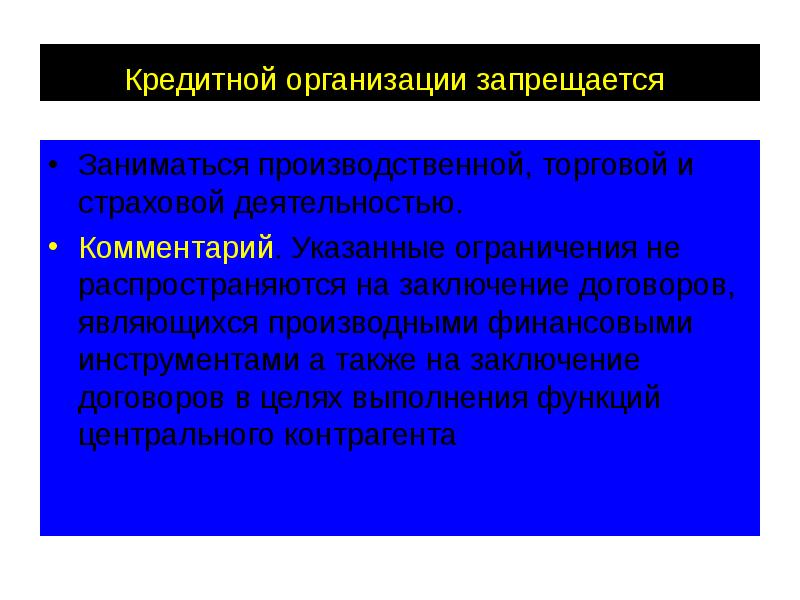 Кредитной организации запрещается

• Заниматься производственной, торговой и страховой деятельностью.

• Комментарий. Указанные ограничения не распространяются на заключение договоров, являющихся производными финансовыми инструментами а также на заключение договоров в целях выполнения функций центрального контрагента